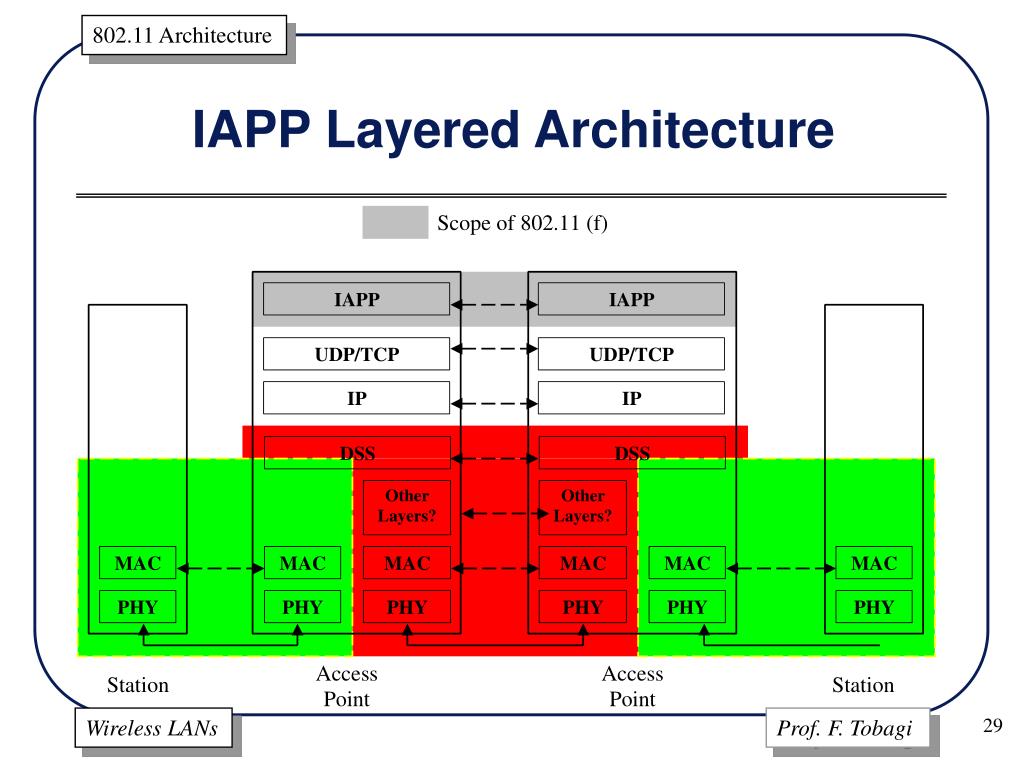 802.11 Architecture

IAPP Layered Architecture

Scope of 802.11 (f)

IAPP
IAPP
UDP/TCP
UDP/TCP
IP
IP
DSS
DSS
Other Layers?
Other Layers?
MAC
MAC
MAC
MAC
MAC
MAC
PHY
PHY
PHY
PHY
PHY
PHY

Station
Access Point
Access Point
Station

Wireless LANs
Prof. F. Tobagi
29